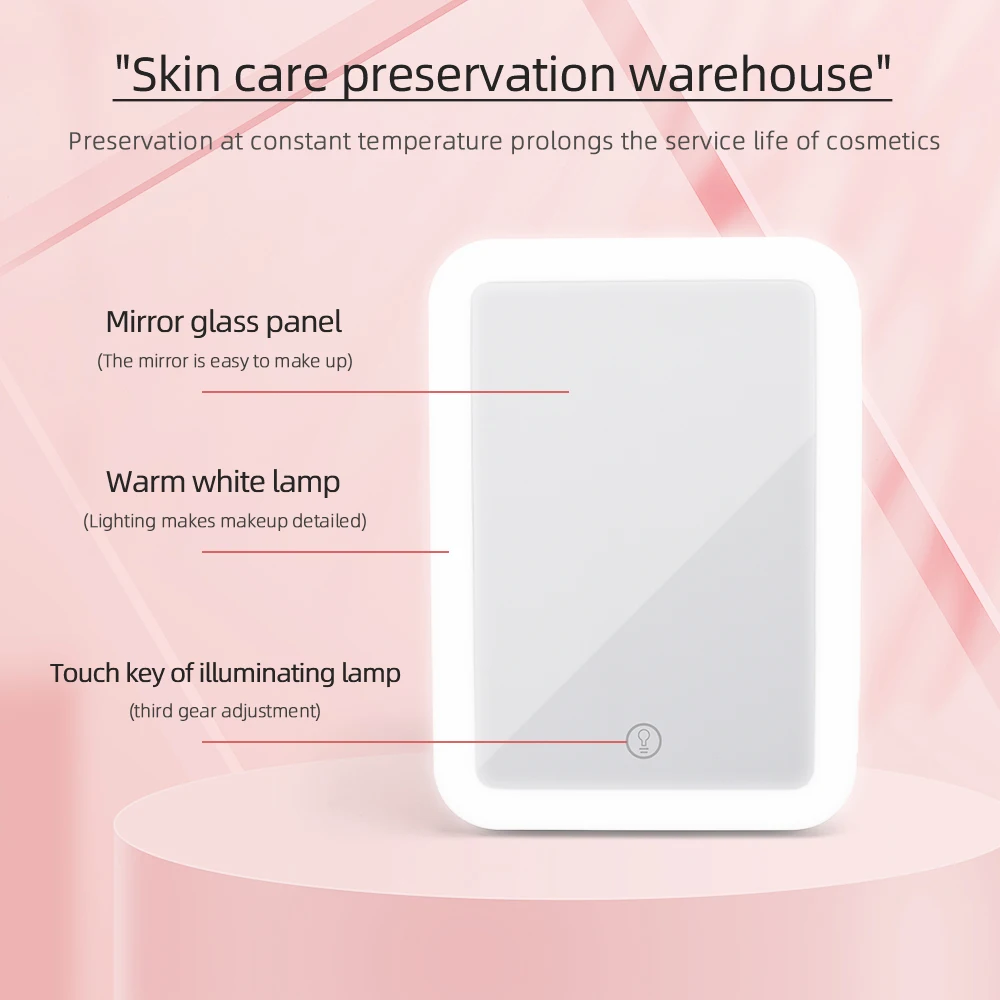 "Skin care preservation warehouse"

Preservation at constant temperature prolongs the service life of cosmetics

Mirror glass panel
(The mirror is easy to make up)

Warm white lamp
(Lighting makes makeup detailed)

Touch key of illuminating lamp
(third gear adjustment)